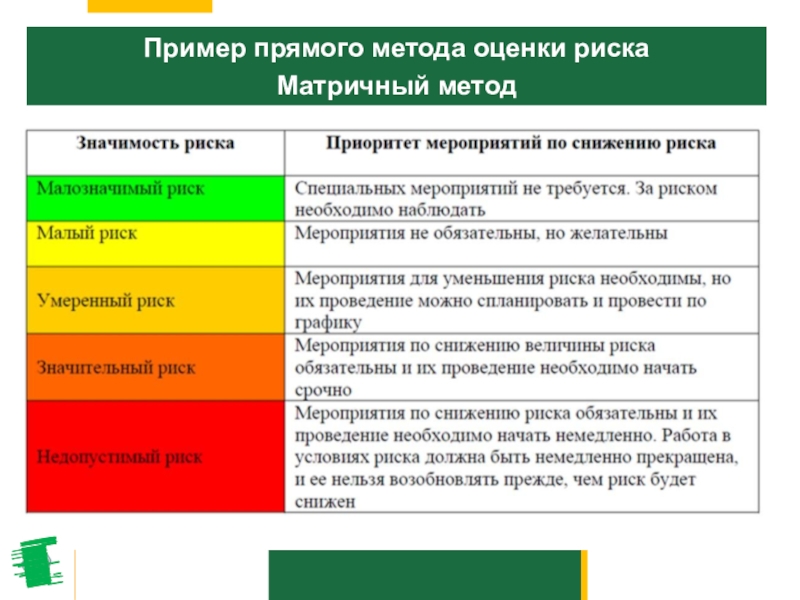 Пример прямого метода оценки риска
Матричный метод

| Значимость риска | Приоритет мероприятий по снижению риска |
|---|---|
| Малозначимый риск | Специальных мероприятий не требуется. За риском необходимо наблюдать |
| Малый риск | Мероприятия не обязательны, но желательны |
| Умеренный риск | Мероприятия для уменьшения риска необходимы, но их проведение можно спланировать и провести по графику |
| Значительный риск | Мероприятия по снижению величины риска обязательны и их проведение необходимо начать срочно |
| Недопустимый риск | Мероприятия по снижению риска обязательны и их проведение необходимо начать немедленно. Работа в условиях риска должна быть немедленно прекращена, и ее нельзя возобновлять прежде, чем риск будет снижен |